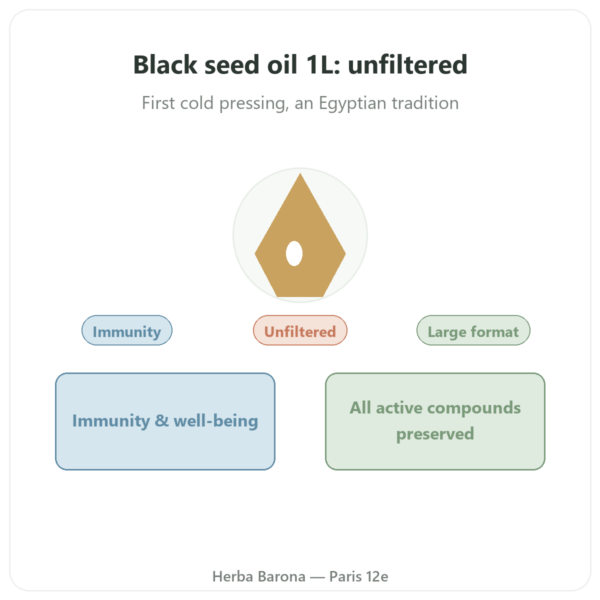 Black seed oil 1L: unfiltered

First cold pressing, an Egyptian tradition

Immunity

Unfiltered

Large format

Immunity & well-being

All active compounds preserved

Herba Barona — Paris 12e